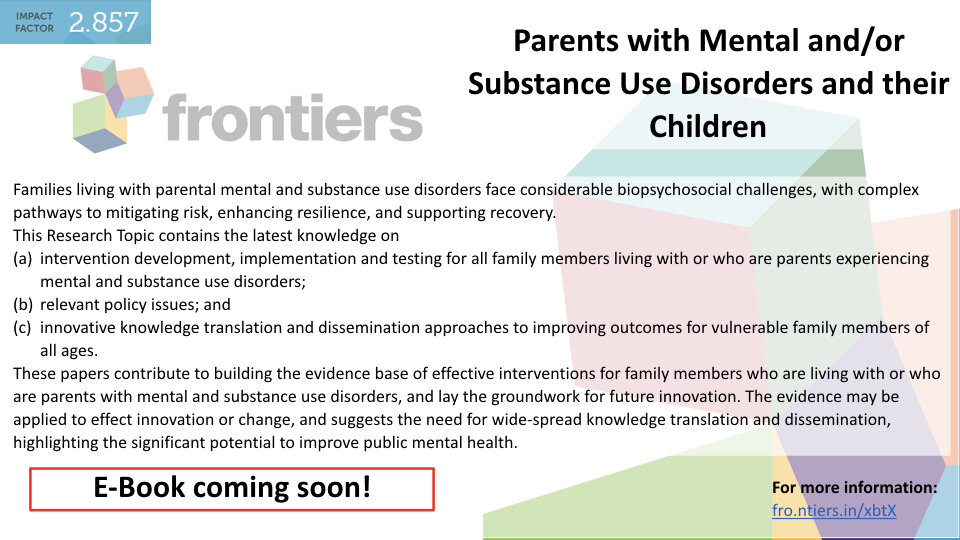 IMPACT FACTOR 2.857

frontiers

Parents with Mental and/or Substance Use Disorders and their Children

Families living with parental mental and substance use disorders face considerable biopsychosocial challenges, with complex pathways to mitigating risk, enhancing resilience, and supporting recovery.
This Research Topic contains the latest knowledge on
(a) intervention development, implementation and testing for all family members living with or who are parents experiencing mental and substance use disorders;
(b) relevant policy issues; and
(c) innovative knowledge translation and dissemination approaches to improving outcomes for vulnerable family members of all ages.
These papers contribute to building the evidence base of effective interventions for family members who are living with or who are parents with mental and substance use disorders, and lay the groundwork for future innovation. The evidence may be applied to effect innovation or change, and suggests the need for wide-spread knowledge translation and dissemination, highlighting the significant potential to improve public mental health.

E-Book coming soon!

For more information:
fro.ntiers.in/xbtX